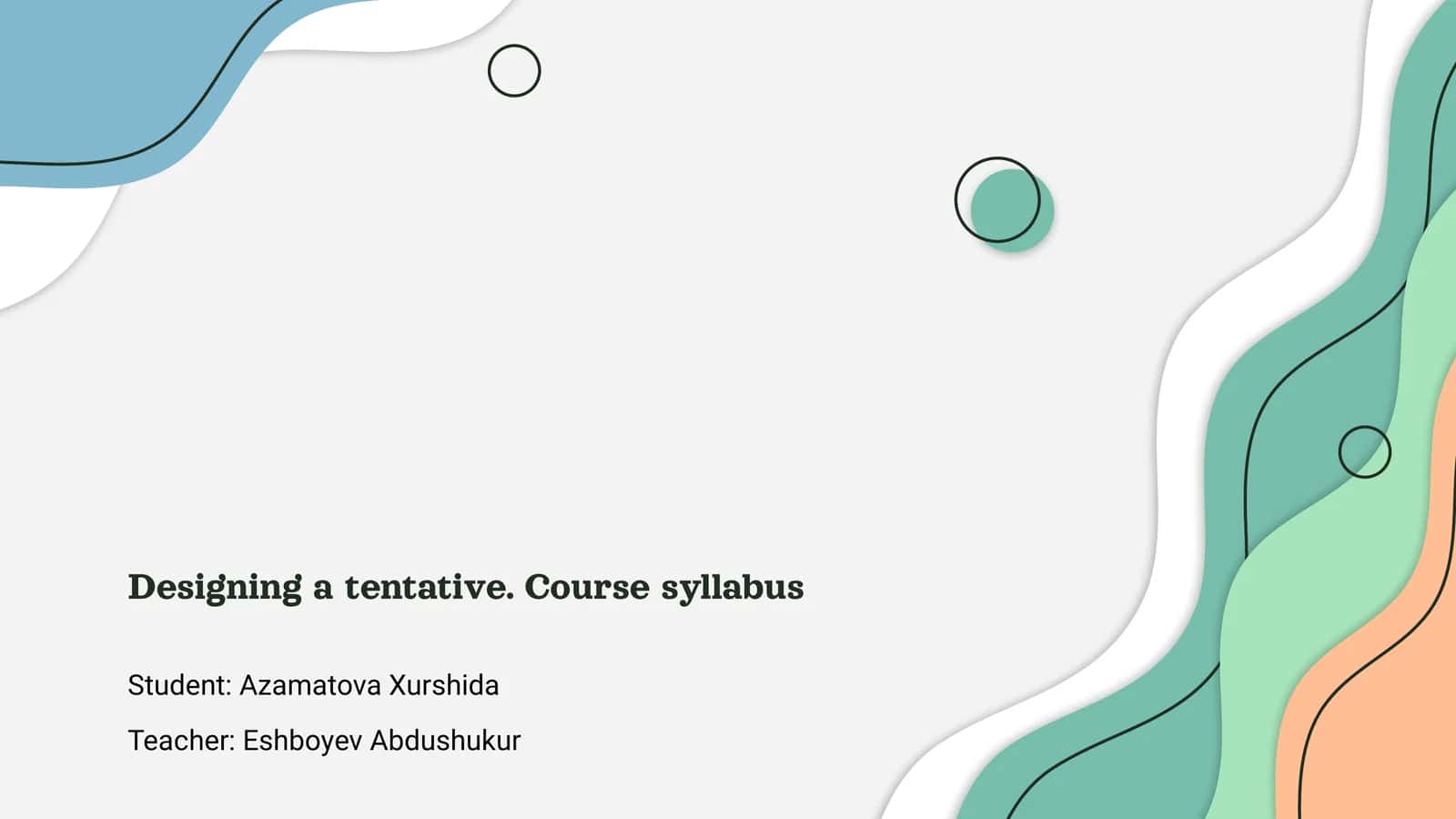 Designing a tentative. Course syllabus

Student: Azamatova Xurshida

Teacher: Eshboyev Abdushukur